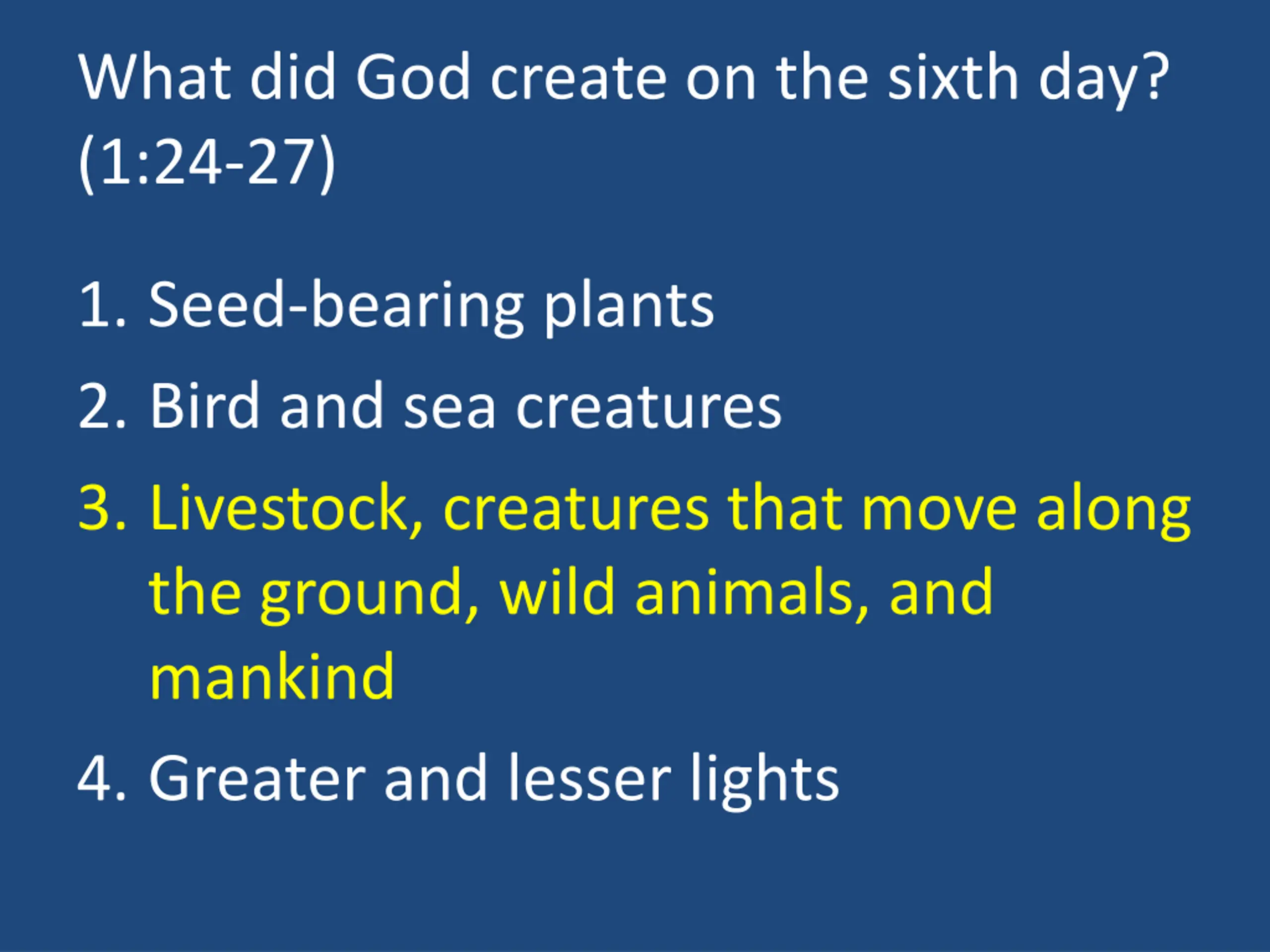 What did God create on the sixth day? (1:24-27)

1. Seed-bearing plants
2. Bird and sea creatures
3. Livestock, creatures that move along the ground, wild animals, and mankind
4. Greater and lesser lights